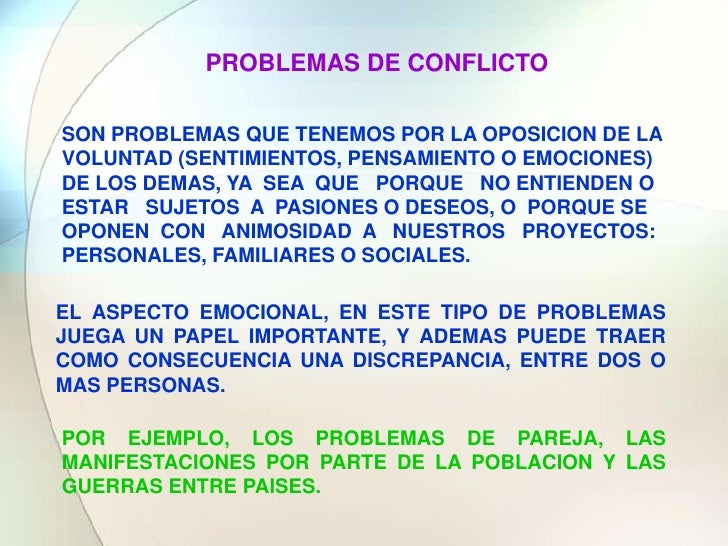 PROBLEMAS DE CONFLICTO

SON PROBLEMAS QUE TENEMOS POR LA OPOSICION DE LA VOLUNTAD (SENTIMIENTOS, PENSAMIENTO O EMOCIONES) DE LOS DEMAS, YA SEA QUE PORQUE NO ENTIENDEN O ESTAR SUJETOS A PASIONES O DESEOS, O PORQUE SE OPONEN CON ANIMOSIDAD A NUESTROS PROYECTOS: PERSONALES, FAMILIARES O SOCIALES.

EL ASPECTO EMOCIONAL, EN ESTE TIPO DE PROBLEMAS JUEGA UN PAPEL IMPORTANTE, Y ADEMAS PUEDE TRAER COMO CONSECUENCIA UNA DISCREPANCIA, ENTRE DOS O MAS PERSONAS.

POR EJEMPLO, LOS PROBLEMAS DE PAREJA, LAS MANIFESTACIONES POR PARTE DE LA POBLACION Y LAS GUERRAS ENTRE PAISES.